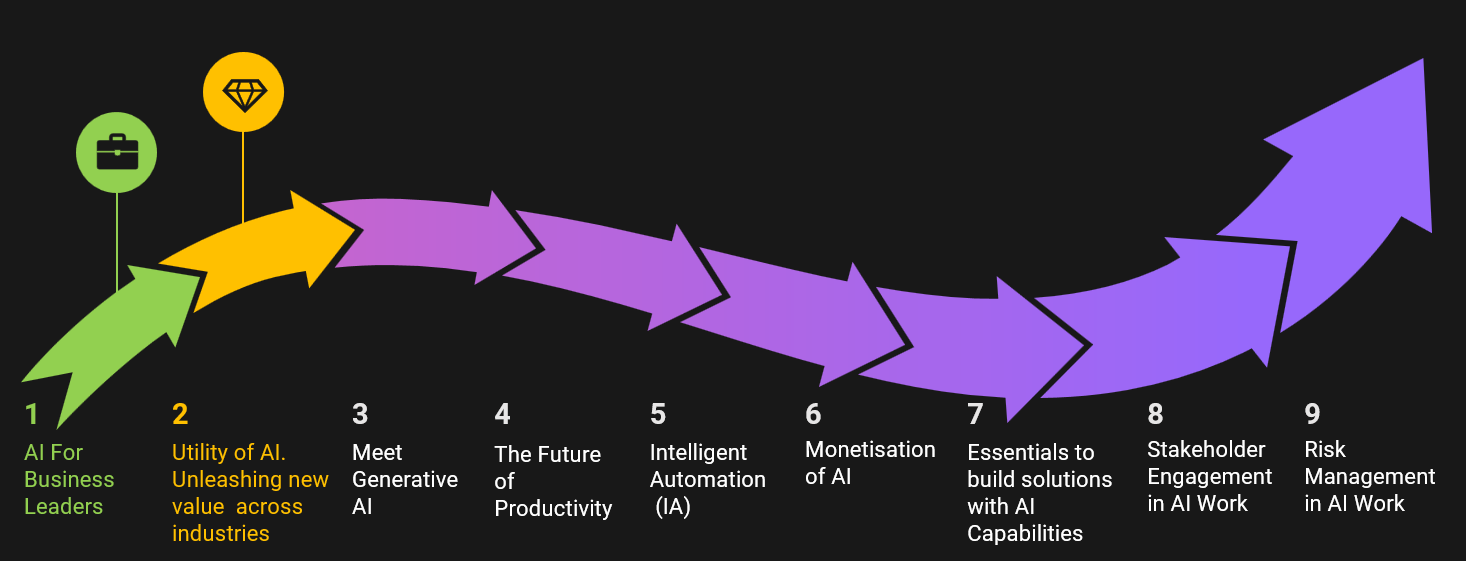 1
AI For Business Leaders

2
Utility of AI. Unleashing new value across industries

3
Meet Generative AI

4
The Future of Productivity

5
Intelligent Automation (IA)

6
Monetisation of AI

7
Essentials to build solutions with AI Capabilities

8
Stakeholder Engagement in AI Work

9
Risk Management in AI Work